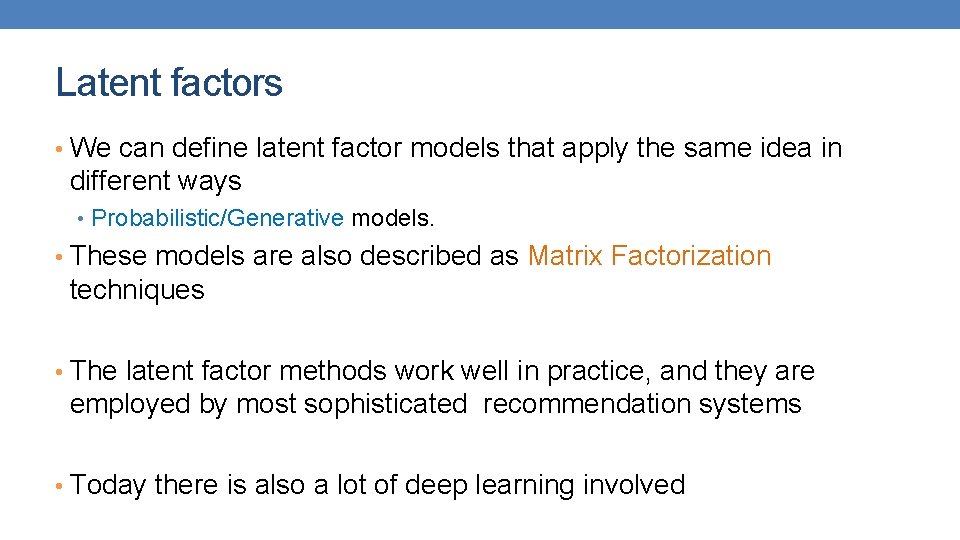 Latent factors

• We can define latent factor models that apply the same idea in different ways
  • Probabilistic/Generative models.
• These models are also described as Matrix Factorization techniques

• The latent factor methods work well in practice, and they are employed by most sophisticated recommendation systems

• Today there is also a lot of deep learning involved